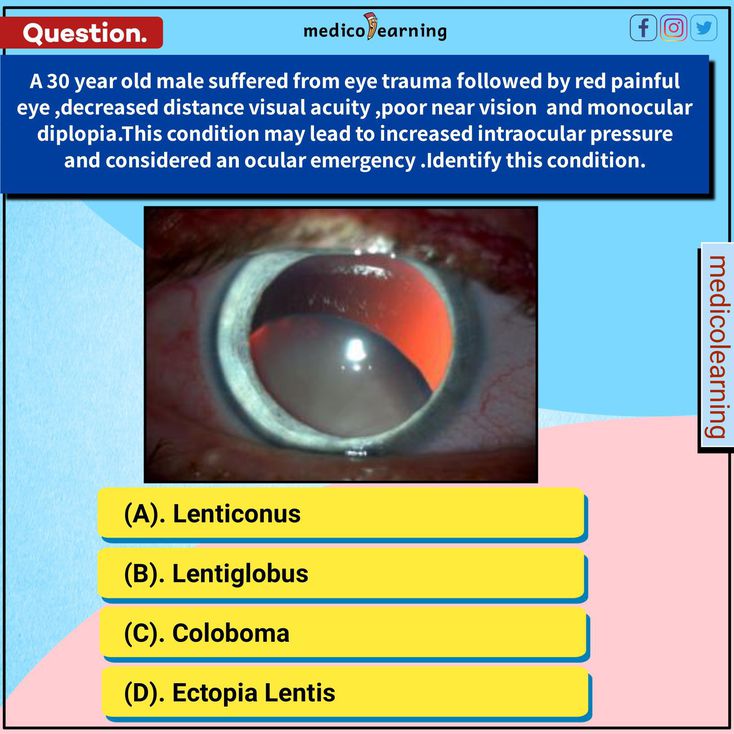 Question.

medicolearning

A 30 year old male suffered from eye trauma followed by red painful eye ,decreased distance visual acuity ,poor near vision and monocular diplopia.This condition may lead to increased intraocular pressure and considered an ocular emergency .Identify this condition.

medicolearning

(A). Lenticonus

(B). Lentiglobus

(C). Coloboma

(D). Ectopia Lentis